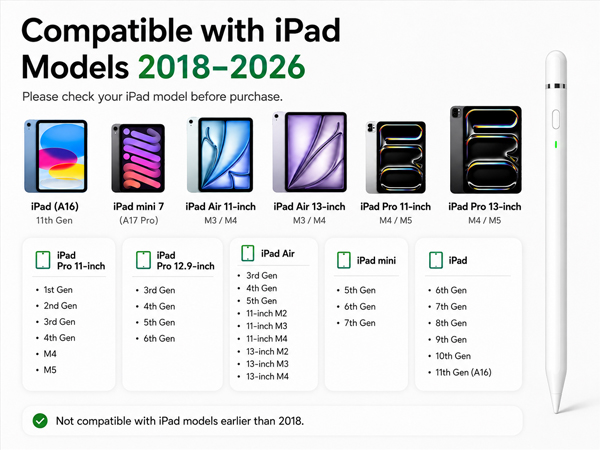 Compatible with iPad Models 2018–2026

Please check your iPad model before purchase.

iPad (A16)
11th Gen

iPad mini 7
(A17 Pro)

iPad Air 11-inch
M3 / M4

iPad Air 13-inch
M3 / M4

iPad Pro 11-inch
M4 / M5

iPad Pro 13-inch
M4 / M5

iPad Pro 11-inch
- 1st Gen
- 2nd Gen
- 3rd Gen
- 4th Gen
- M4
- M5

iPad Pro 12.9-inch
- 3rd Gen
- 4th Gen
- 5th Gen
- 6th Gen

iPad Air
- 3rd Gen
- 4th Gen
- 5th Gen
- 11-inch M2
- 11-inch M3
- 11-inch M4
- 13-inch M2
- 13-inch M3
- 13-inch M4

iPad mini
- 5th Gen
- 6th Gen
- 7th Gen

iPad
- 6th Gen
- 7th Gen
- 8th Gen
- 9th Gen
- 10th Gen
- 11th Gen (A16)

Not compatible with iPad models earlier than 2018.